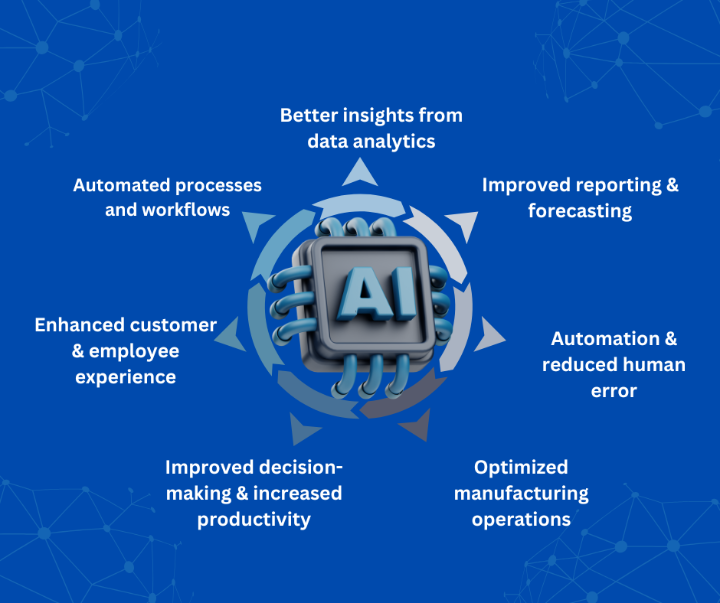 Better insights from data analytics

Improved reporting & forecasting

Automation & reduced human error

Optimized manufacturing operations

Improved decision-making & increased productivity

Enhanced customer & employee experience

Automated processes and workflows

AI